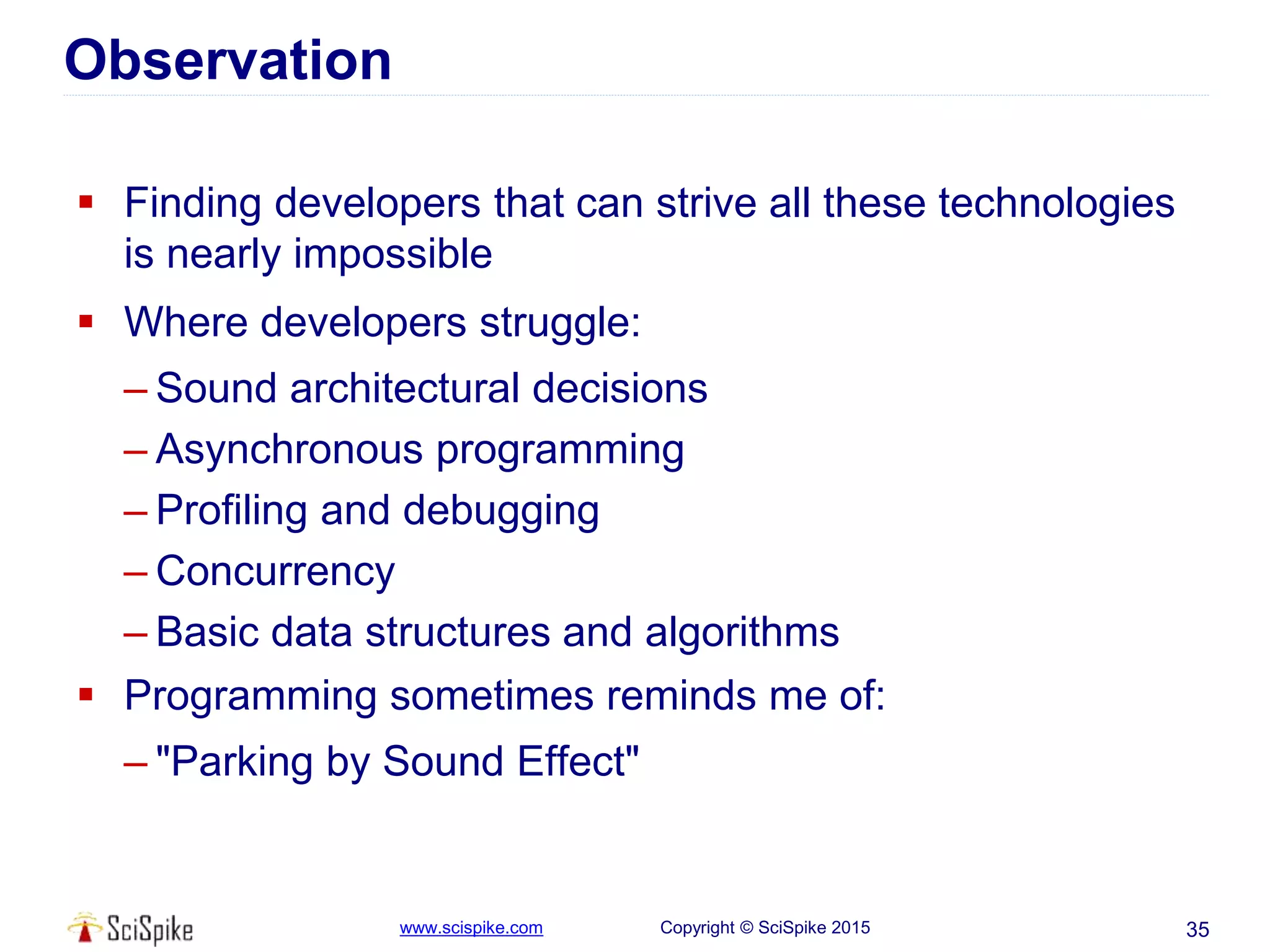 Observation

▪ Finding developers that can strive all these technologies is nearly impossible

▪ Where developers struggle:

– Sound architectural decisions

– Asynchronous programming

– Profiling and debugging

– Concurrency

– Basic data structures and algorithms

▪ Programming sometimes reminds me of:

– "Parking by Sound Effect"

SciSpike

www.scispike.com

Copyright © SciSpike 2015

35